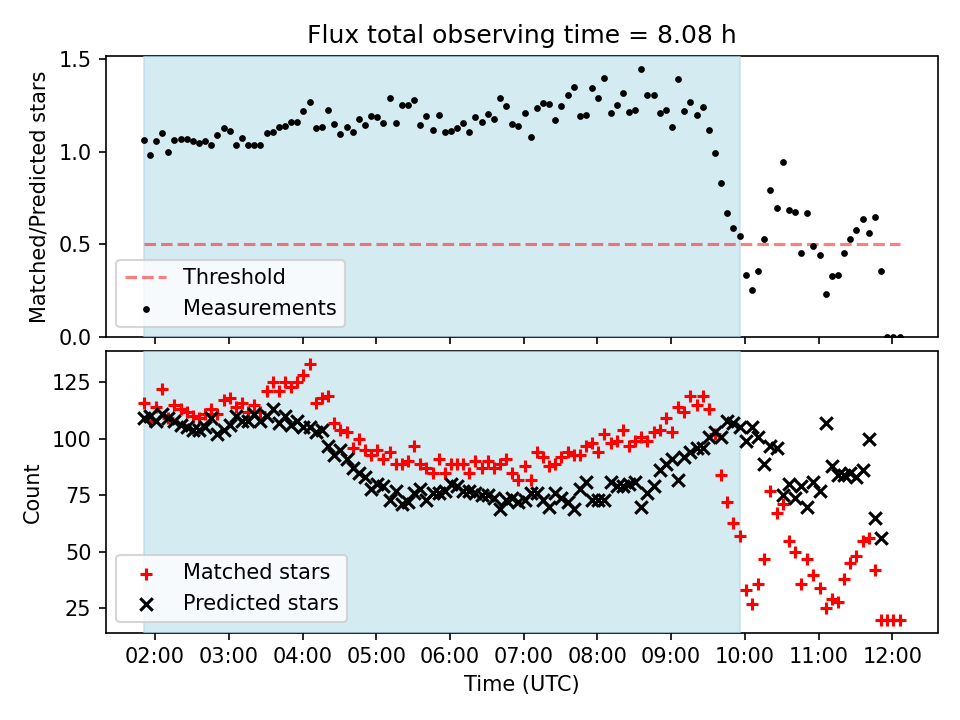 Flux total observing time = 8.08 h

Matched/Predicted stars

1.5
1.0
0.5
0.0

Threshold
Measurements

Count

125
100
75
50
25

Matched stars
Predicted stars

02:00 03:00 04:00 05:00 06:00 07:00 08:00 09:00 10:00 11:00 12:00

Time (UTC)